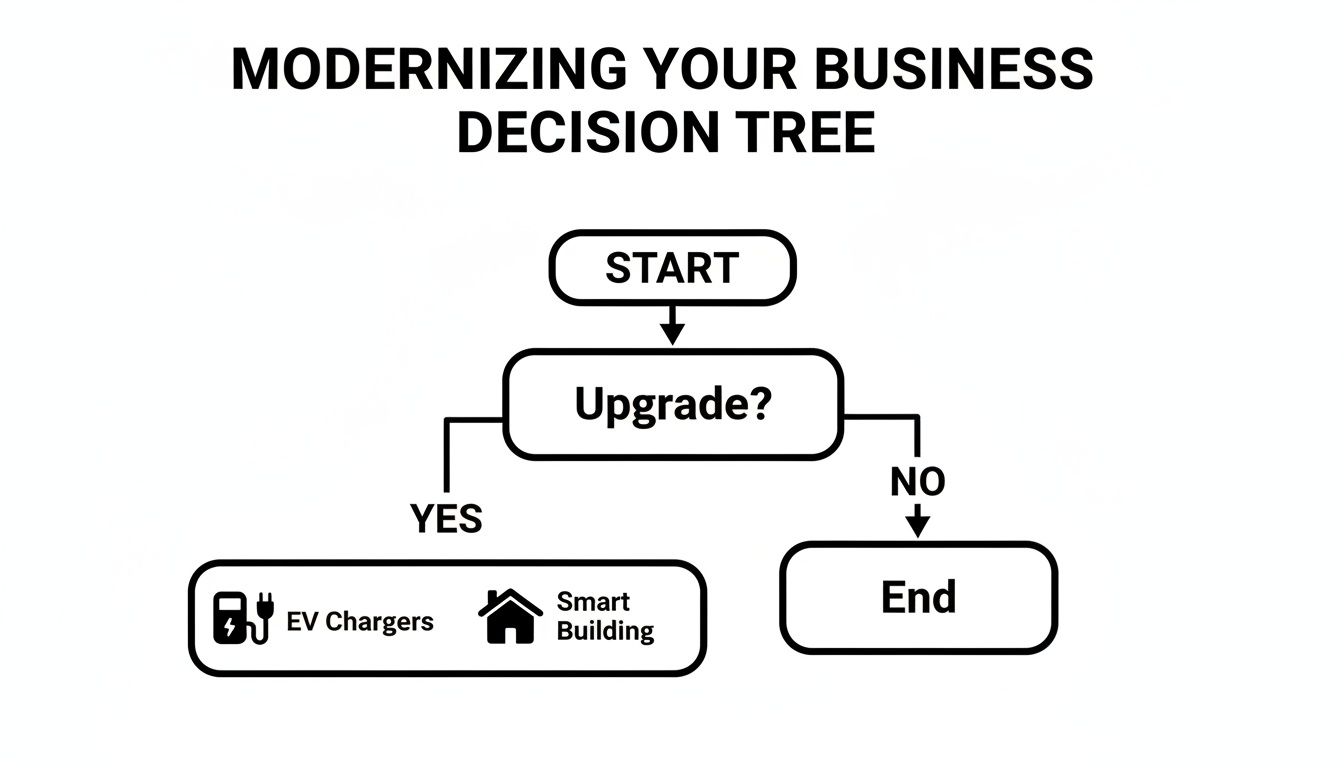 MODERNIZING YOUR BUSINESS DECISION TREE

START

Upgrade?

YES

NO

EV Chargers

Smart Building

End